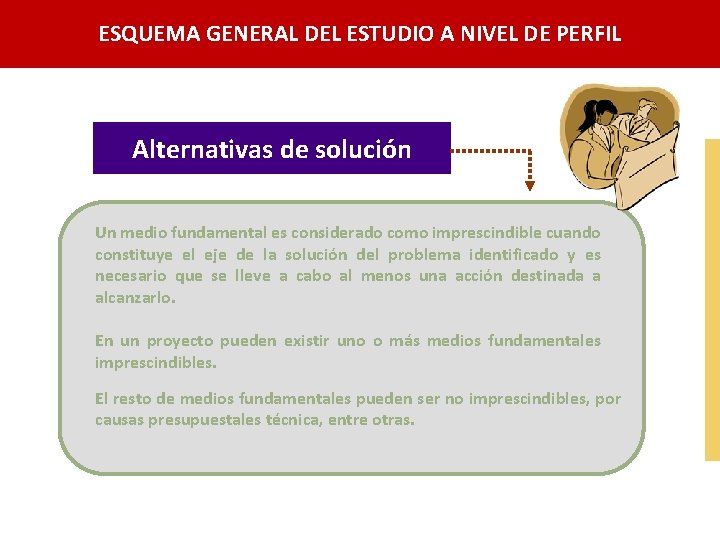 ESQUEMA GENERAL DEL ESTUDIO A NIVEL DE PERFIL

Alternativas de solución

Un medio fundamental es considerado como imprescindible cuando constituye el eje de la solución del problema identificado y es necesario que se lleve a cabo al menos una acción destinada a alcanzarlo.

En un proyecto pueden existir uno o más medios fundamentales imprescindibles.

El resto de medios fundamentales pueden ser no imprescindibles, por causas presupuestales técnica, entre otras.